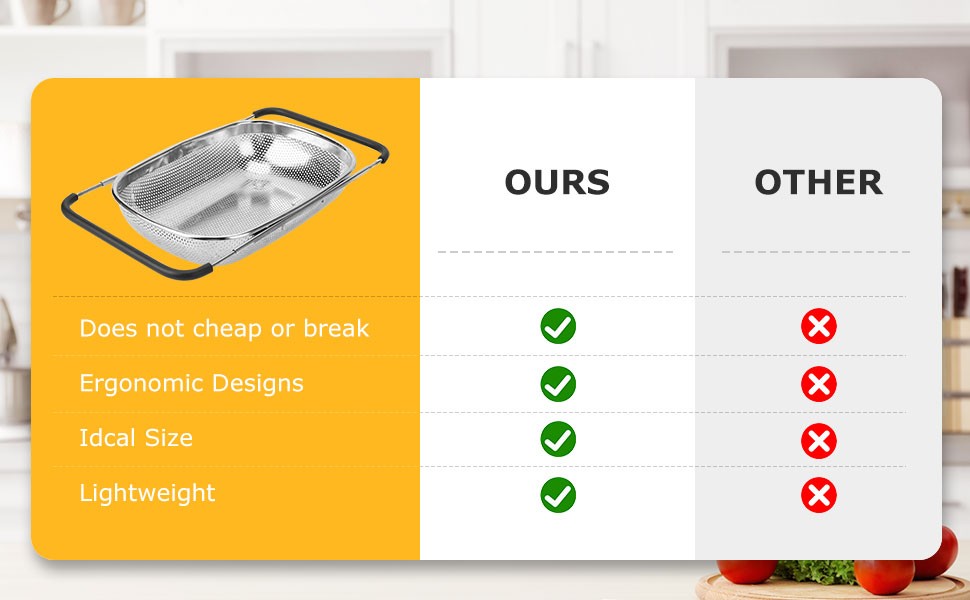 | | OURS | OTHER |
|---|---|---|
| Does not cheap or break | ✓ | ✗ |
| Ergonomic Designs | ✓ | ✗ |
| Idcal Size | ✓ | ✗ |
| Lightweight | ✓ | ✗ |